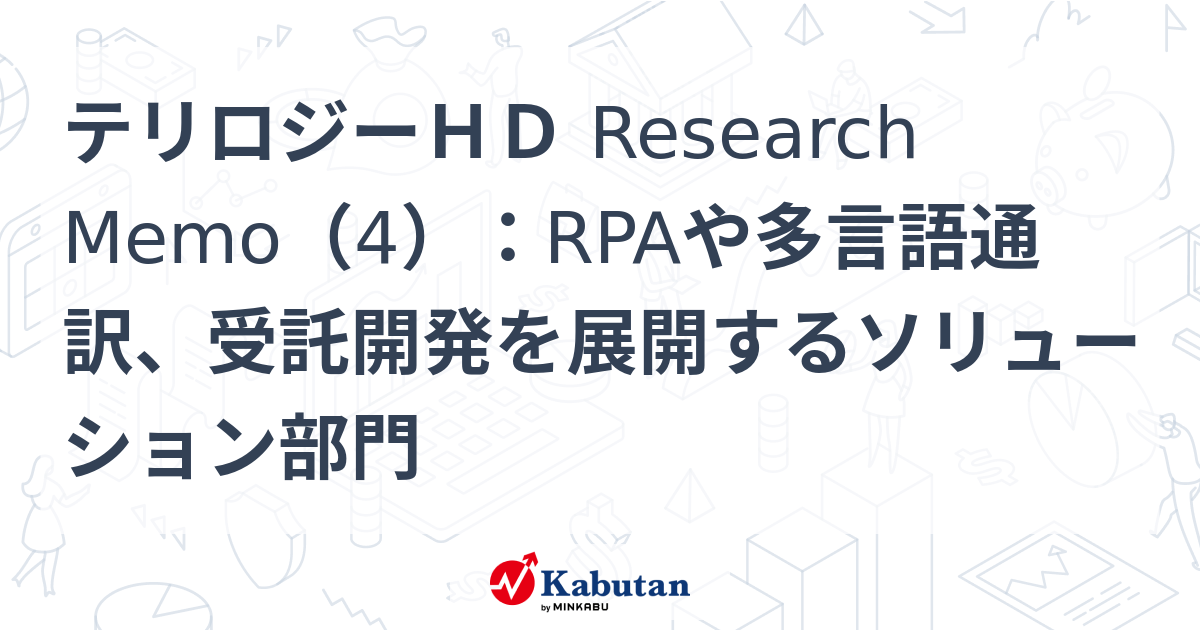 テリロジーＨＤ Research Memo（4）：RPAや多言語通訳、受託開発を展開するソリューション部門

Kabutan
by MINKABU